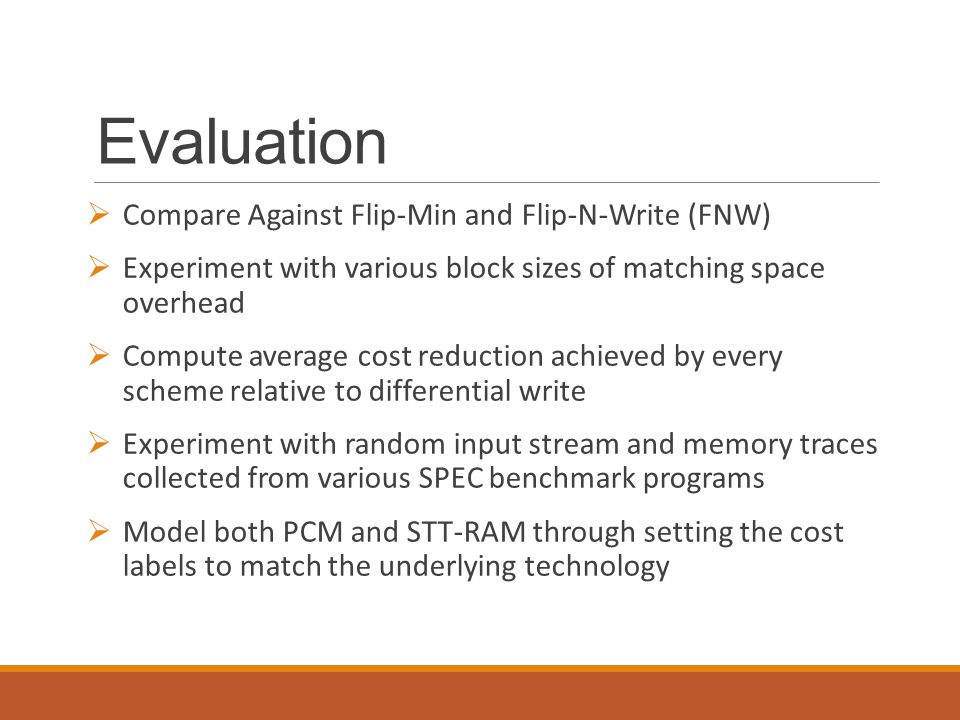 Evaluation

➢ Compare Against Flip-Min and Flip-N-Write (FNW)

➢ Experiment with various block sizes of matching space overhead

➢ Compute average cost reduction achieved by every scheme relative to differential write

➢ Experiment with random input stream and memory traces collected from various SPEC benchmark programs

➢ Model both PCM and STT-RAM through setting the cost labels to match the underlying technology